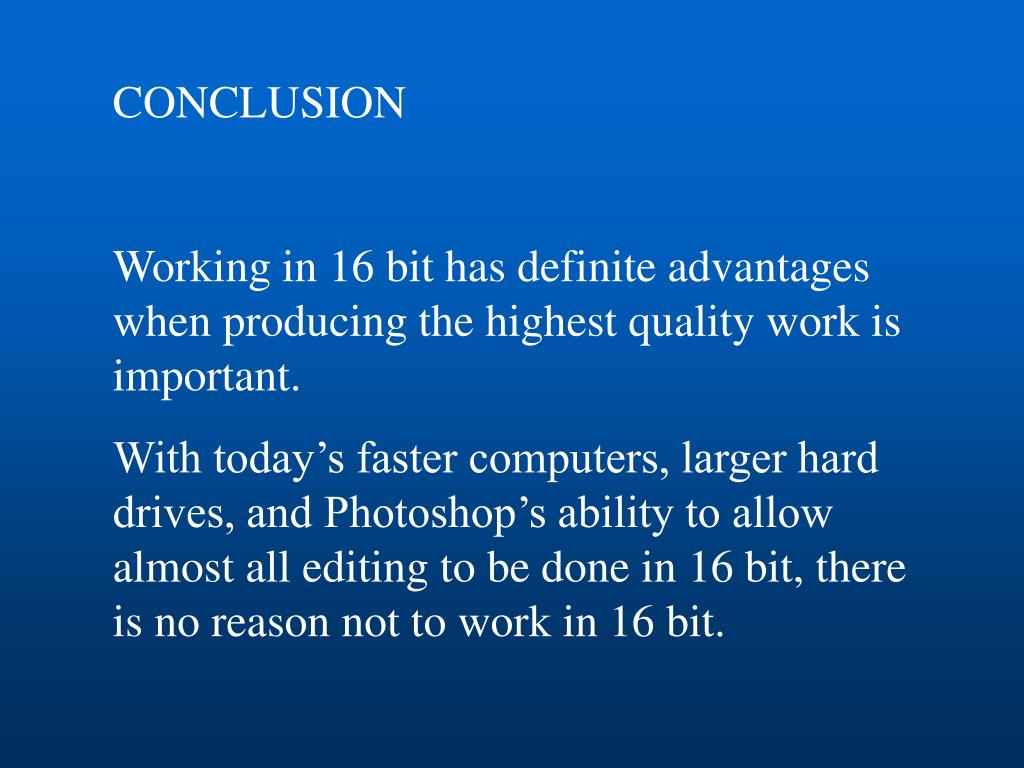 CONCLUSION

Working in 16 bit has definite advantages when producing the highest quality work is important.

With today’s faster computers, larger hard drives, and Photoshop’s ability to allow almost all editing to be done in 16 bit, there is no reason not to work in 16 bit.